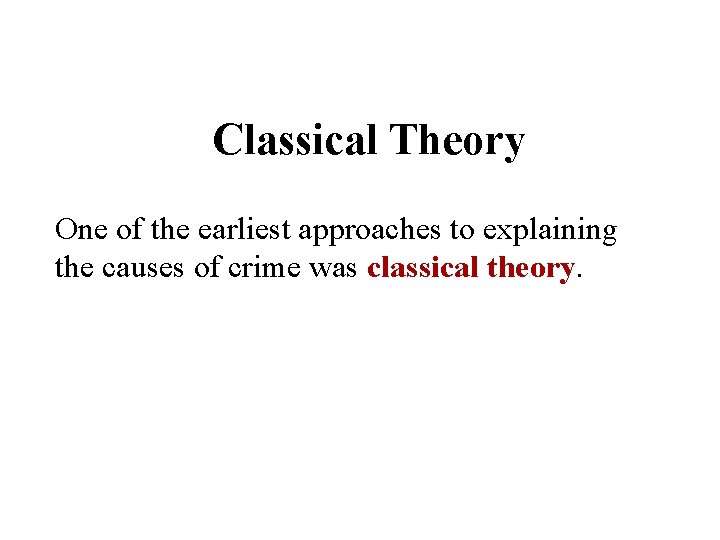 Classical Theory

One of the earliest approaches to explaining the causes of crime was classical theory.